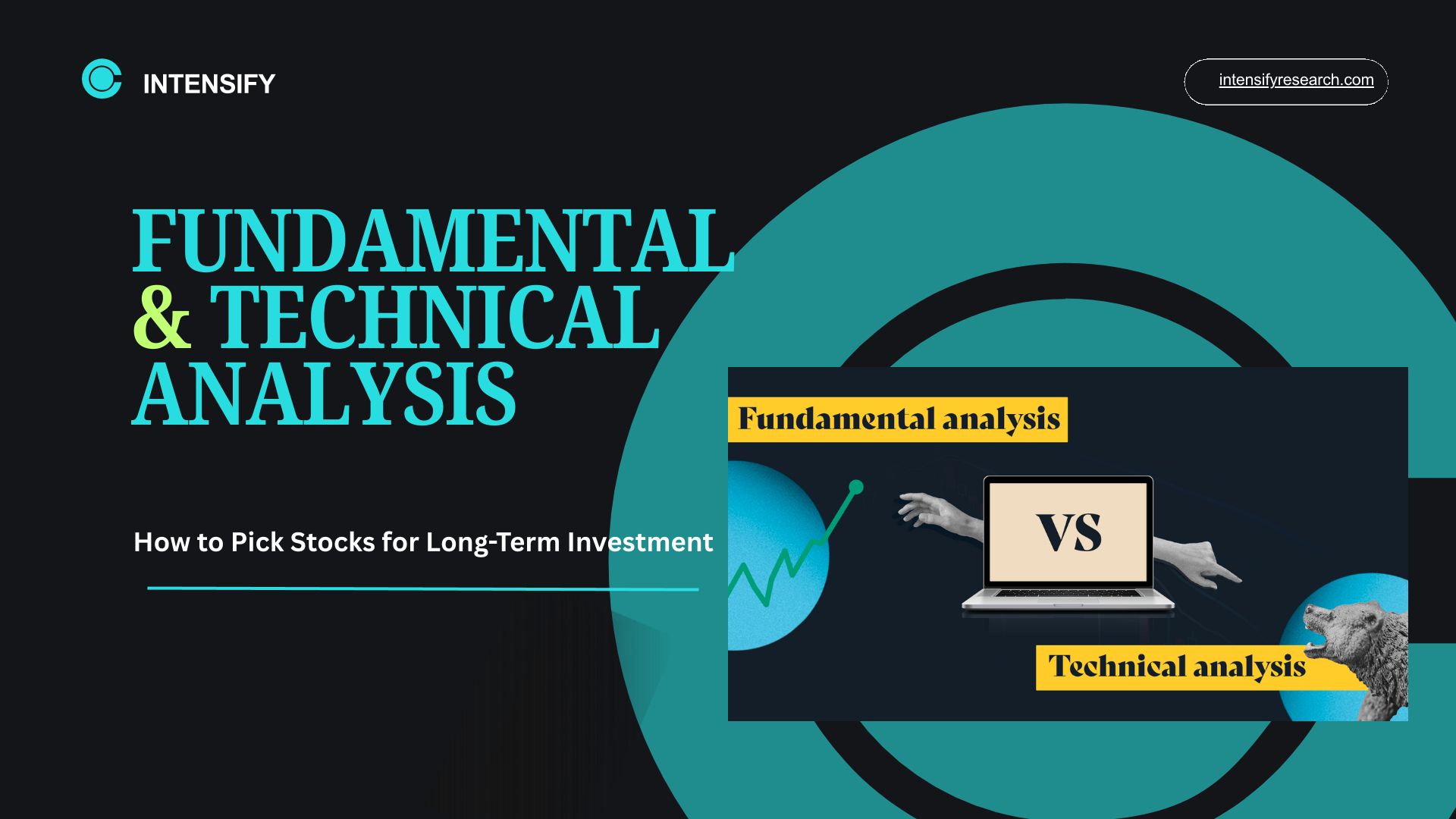 INTENSIFY

intensifyresearch.com

FUNDAMENTAL & TECHNICAL ANALYSIS

How to Pick Stocks for Long-Term Investment

Fundamental analysis

VS

Technical analysis